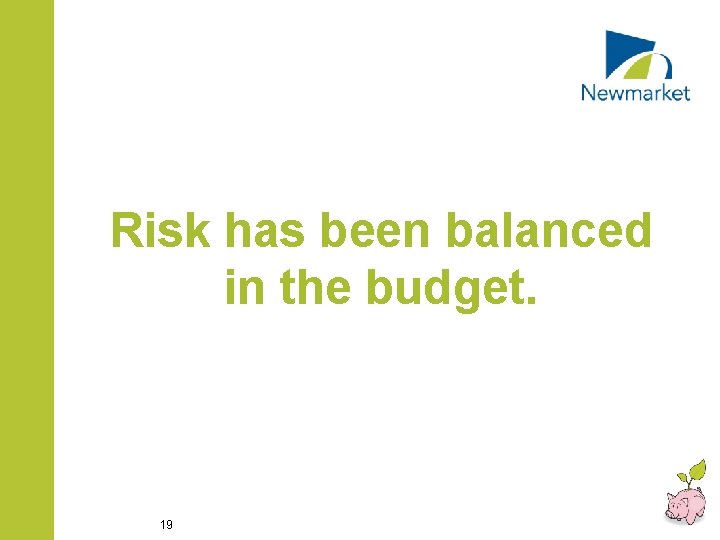 Newmarket

Risk has been balanced in the budget.

19